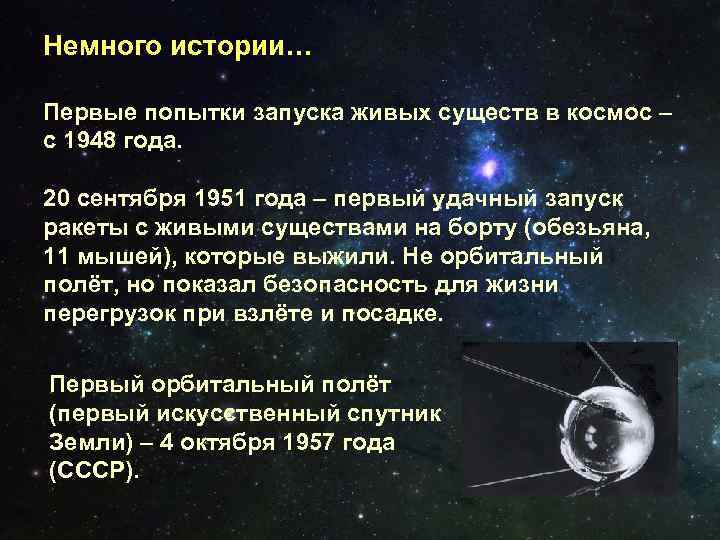 Немного истории…

Первые попытки запуска живых существ в космос – с 1948 года.

20 сентября 1951 года – первый удачный запуск ракеты с живыми существами на борту (обезьяна, 11 мышей), которые выжили. Не орбитальный полёт, но показал безопасность для жизни перегрузок при взлёте и посадке.

Первый орбитальный полёт (первый искусственный спутник Земли) – 4 октября 1957 года (СССР).